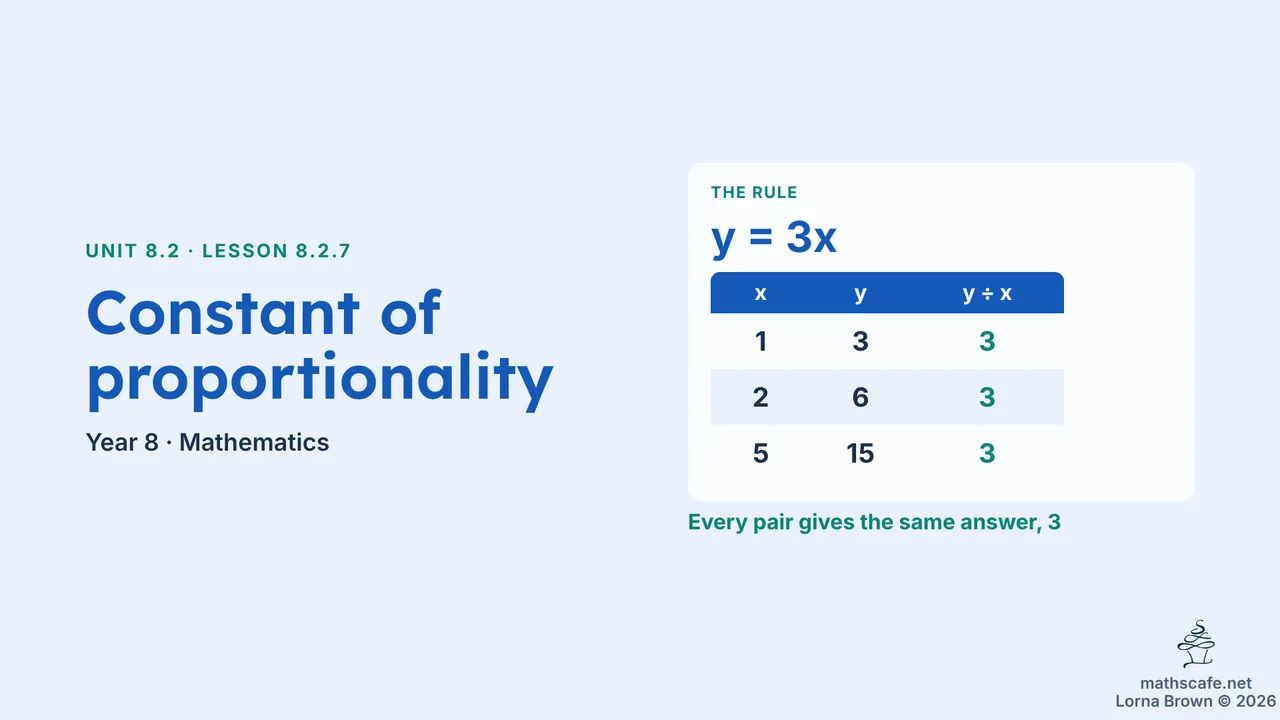 UNIT 8.2 · LESSON 8.2.7

Constant of proportionality

Year 8 · Mathematics

THE RULE

$y = 3x$

| x | y | y ÷ x |
|---|---|---|
| 1 | 3 | 3 |
| 2 | 6 | 3 |
| 5 | 15 | 3 |

Every pair gives the same answer, 3

mathscafe.net
Lorna Brown © 2026